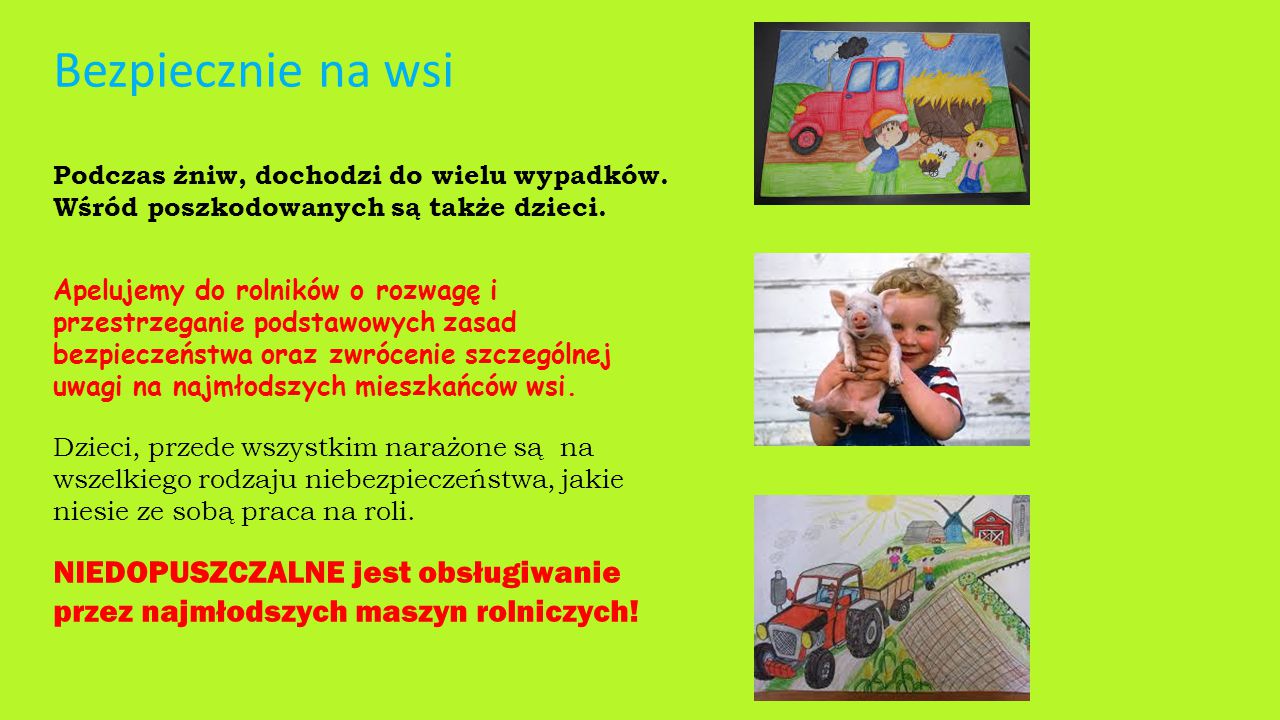 Bezpiecznie na wsi

Podczas żniw, dochodzi do wielu wypadków. Wśród poszkodowanych są także dzieci.

Apelujemy do rolników o rozwagę i przestrzeganie podstawowych zasad bezpieczeństwa oraz zwrócenie szczególnej uwagi na najmłodszych mieszkańców wsi.

Dzieci, przede wszystkim narażone są na wszelkiego rodzaju niebezpieczeństwa, jakie niesie ze sobą praca na roli.

NIEDOPUSZCZALNE jest obsługiwanie przez najmłodszych maszyn rolniczych!